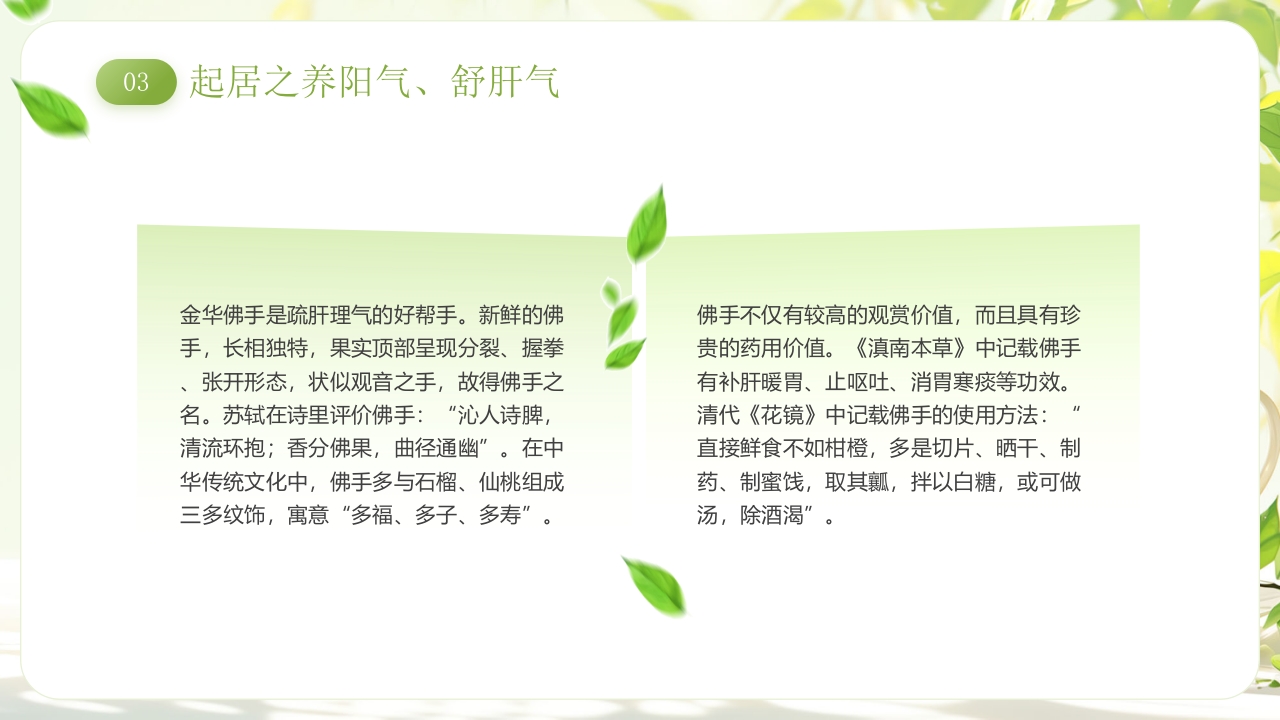 03 起居之养阳气、舒肝气

金华佛手是疏肝理气的好帮手。新鲜的佛手，长相独特，果实顶部呈现分裂、握拳、张开形态，状似观音之手，故得佛手之名。苏轼在诗里评价佛手：“沁人诗脾，清流环抱；香分佛果，曲径通幽”。在中华传统文化中，佛手多与石榴、仙桃组成三多纹饰，寓意“多福、多子、多寿”。

佛手不仅有较高的观赏价值，而且具有珍贵的药用价值。《滇南本草》中记载佛手有补肝暖胃、止呕吐、消胃寒痰等功效。清代《花镜》中记载佛手的使用方法：“直接鲜食不如柑橙，多是切片、晒干、制药、制蜜饯，取其瓤，拌以白糖，或可做汤，除酒渴”。